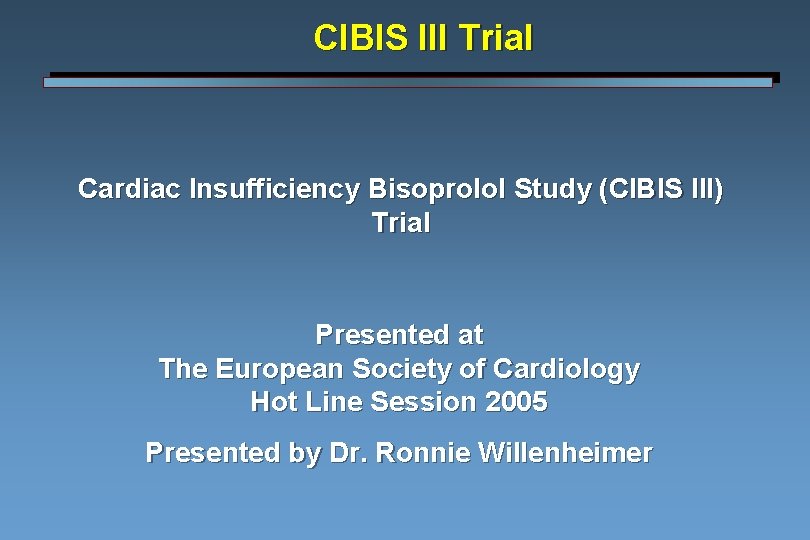 CIBIS III Trial

Cardiac Insufficiency Bisoprolol Study (CIBIS III) Trial

Presented at
The European Society of Cardiology
Hot Line Session 2005

Presented by Dr. Ronnie Willenheimer